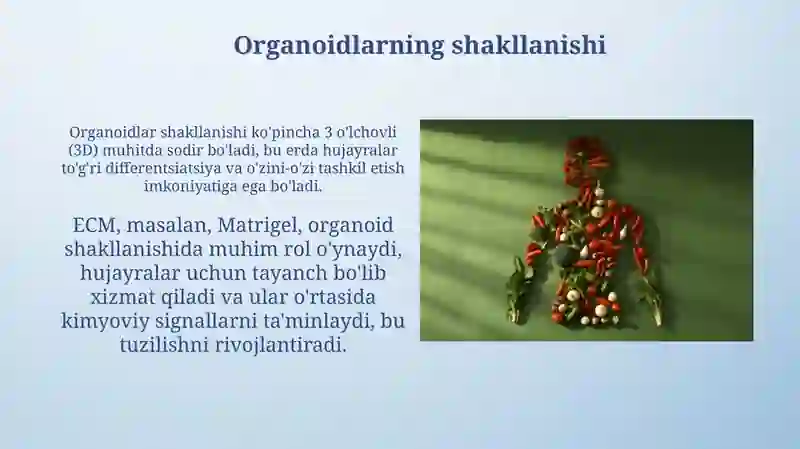 Organoidlarning shakllanishi

Organoidlar shakllanishi ko'pincha 3 o'lchovli (3D) muhitda sodir bo'ladi, bu erda hujayralar to'g'ri differentsiatsiya va o'zini-o'zi tashkil etish imkoniyatiga ega bo'ladi.

ECM, masalan, Matrigel, organoid shakllanishida muhim rol o'ynaydi, hujayralar uchun tayanch bo'lib xizmat qiladi va ular o'rtasida kimyoviy signallarni ta'minlaydi, bu tuzilishni rivojlantiradi.